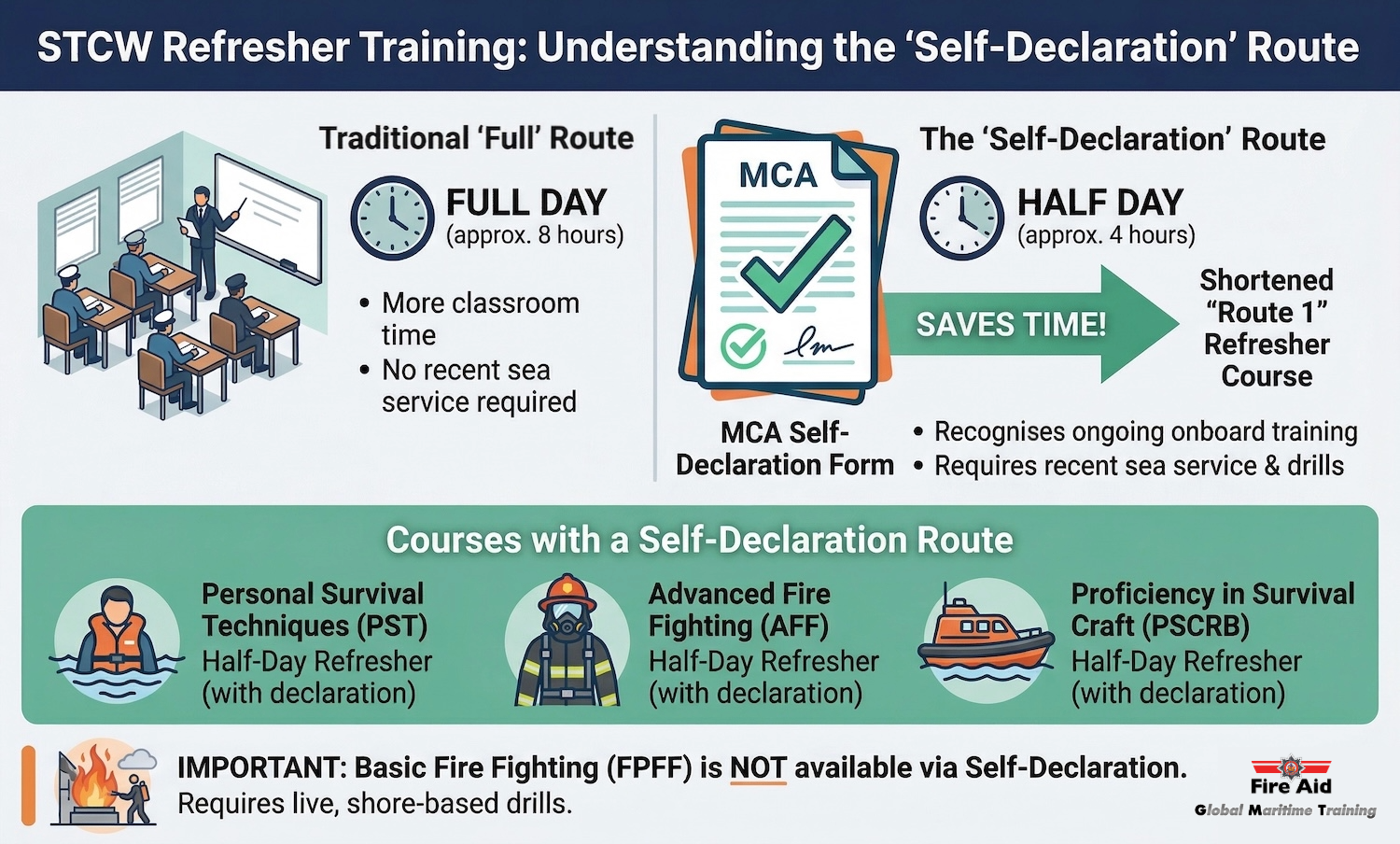 STCW Refresher Training: Understanding the ‘Self-Declaration’ Route

Traditional ‘Full’ Route

FULL DAY
(approx. 8 hours)

• More classroom time
• No recent sea service required

MCA

MCA Self-Declaration Form

The ‘Self-Declaration’ Route

HALF DAY
(approx. 4 hours)

SAVES TIME!

Shortened “Route 1” Refresher Course

• Recognises ongoing onboard training
• Requires recent sea service & drills

Courses with a Self-Declaration Route

Personal Survival Techniques (PST)
Half-Day Refresher (with declaration)

Advanced Fire Fighting (AFF)
Half-Day Refresher (with declaration)

Proficiency in Survival Craft (PSCRB)
Half-Day Refresher (with declaration)

IMPORTANT: Basic Fire Fighting (FPFF) is NOT available via Self-Declaration.
Requires live, shore-based drills.

Fire Aid
Global Maritime Training